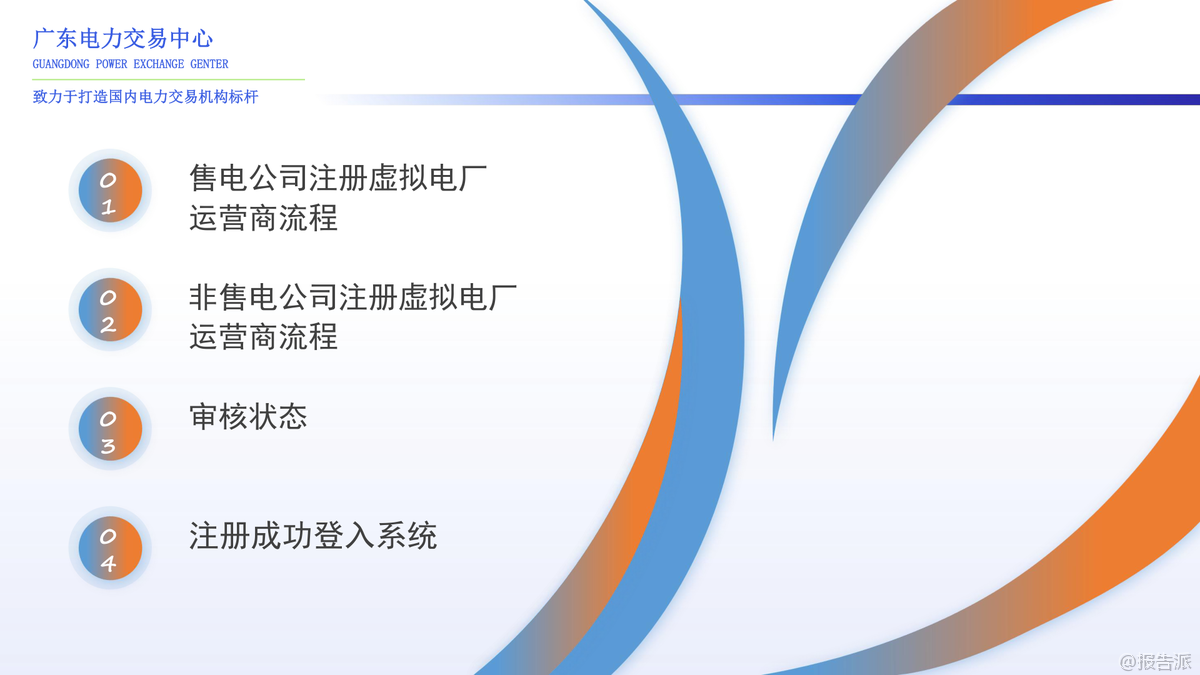 广东电力交易中心
GUANGDONG POWER EXCHANGE GENTER
致力于打造国内电力交易机构标杆

01
售电公司注册虚拟电厂运营商流程

02
非售电公司注册虚拟电厂运营商流程

03
审核状态

04
注册成功登入系统

@报告派